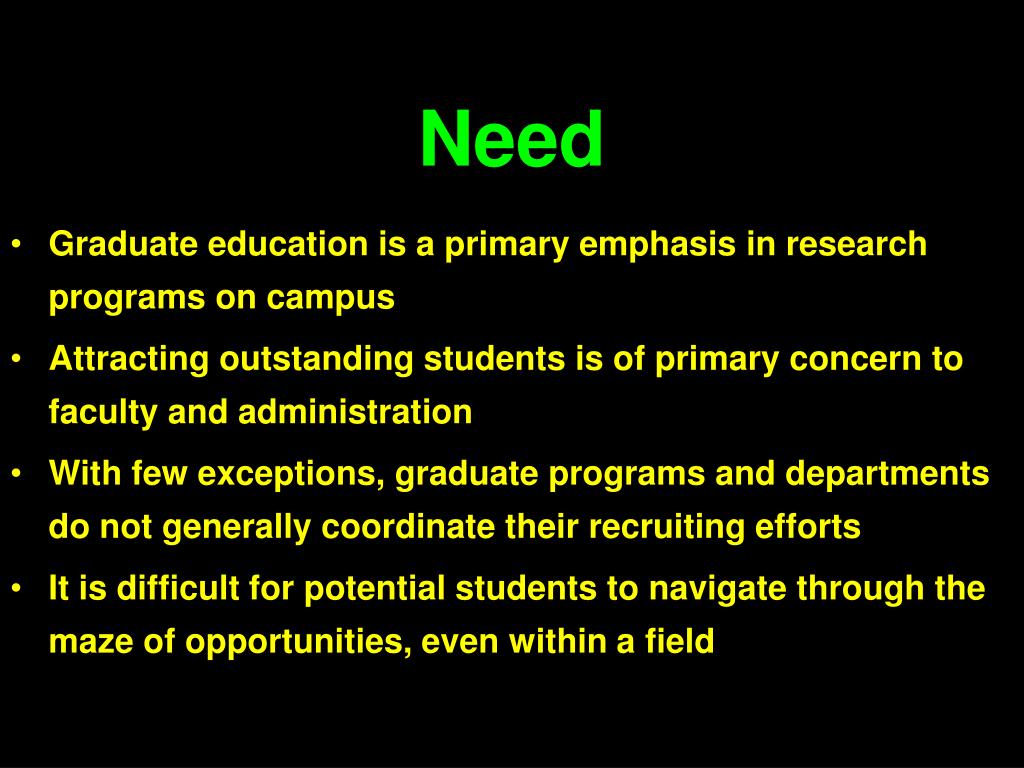 Need

• Graduate education is a primary emphasis in research programs on campus
• Attracting outstanding students is of primary concern to faculty and administration
• With few exceptions, graduate programs and departments do not generally coordinate their recruiting efforts
• It is difficult for potential students to navigate through the maze of opportunities, even within a field